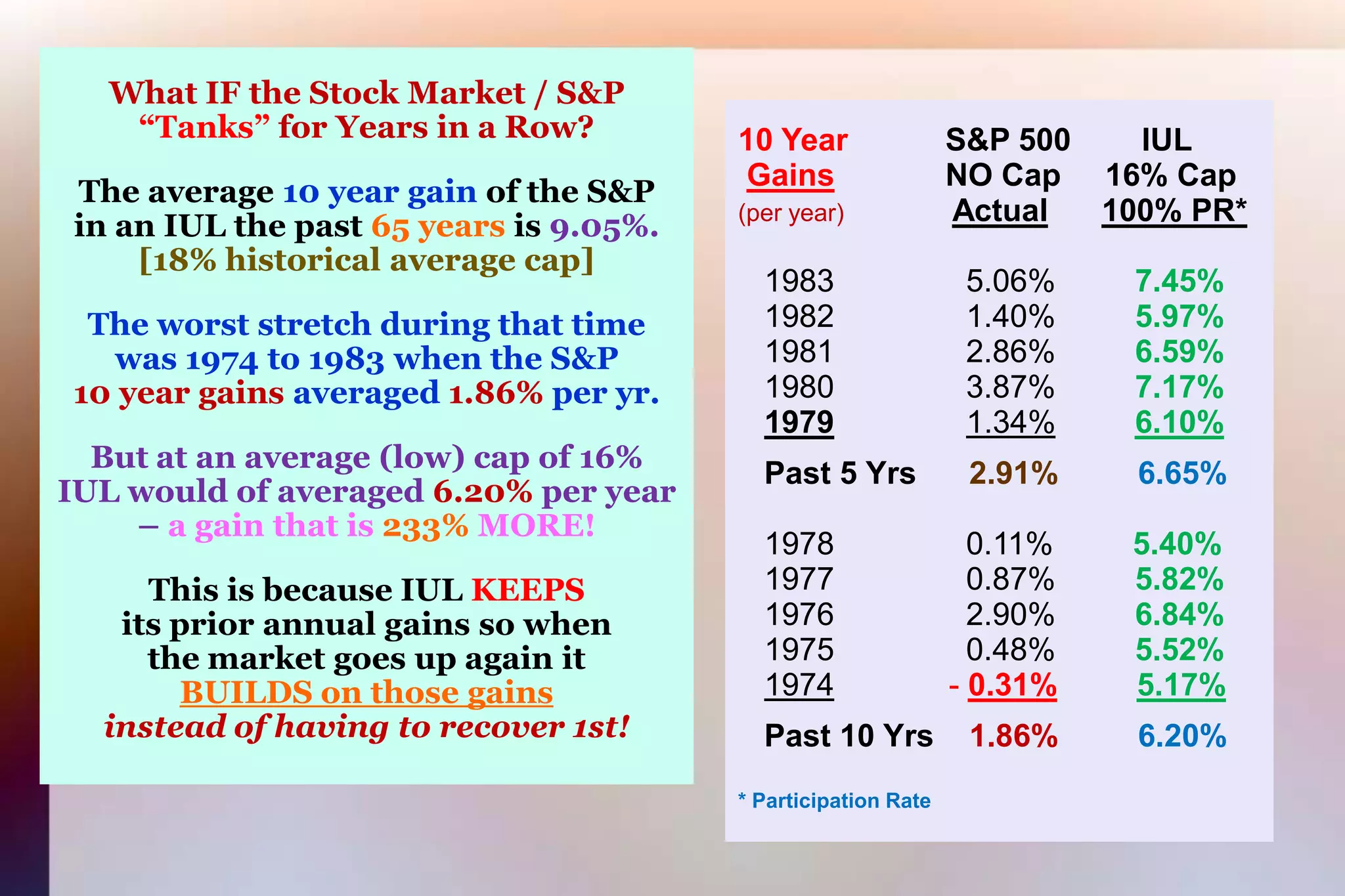 What IF the Stock Market / S&P "Tanks" for Years in a Row?

The average 10 year gain of the S&P in an IUL the past 65 years is 9.05%. [18% historical average cap]

The worst stretch during that time was 1974 to 1983 when the S&P 10 year gains averaged 1.86% per yr.

But at an average (low) cap of 16% IUL would of averaged 6.20% per year – a gain that is 233% MORE!

This is because IUL KEEPS its prior annual gains so when the market goes up again it BUILDS on those gains instead of having to recover 1st!

| 10 Year Gains (per year) | S&P 500 NO Cap Actual | IUL 16% Cap 100% PR* |
|---|---|---|
| 1983 | 5.06% | 7.45% |
| 1982 | 1.40% | 5.97% |
| 1981 | 2.86% | 6.59% |
| 1980 | 3.87% | 7.17% |
| 1979 | 1.34% | 6.10% |
| Past 5 Yrs | 2.91% | 6.65% |
| 1978 | 0.11% | 5.40% |
| 1977 | 0.87% | 5.82% |
| 1976 | 2.90% | 6.84% |
| 1975 | 0.48% | 5.52% |
| 1974 | - 0.31% | 5.17% |
| Past 10 Yrs | 1.86% | 6.20% |

* Participation Rate